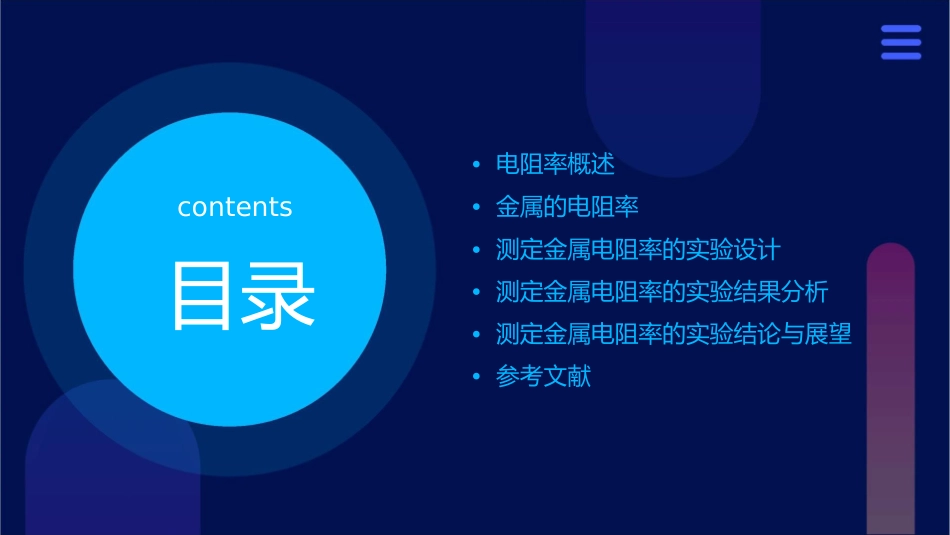 contents

目录

• 电阻率概述
• 金属的电阻率
• 测定金属电阻率的实验设计
• 测定金属电阻率的实验结果分析
• 测定金属电阻率的实验结论与展望
• 参考文献